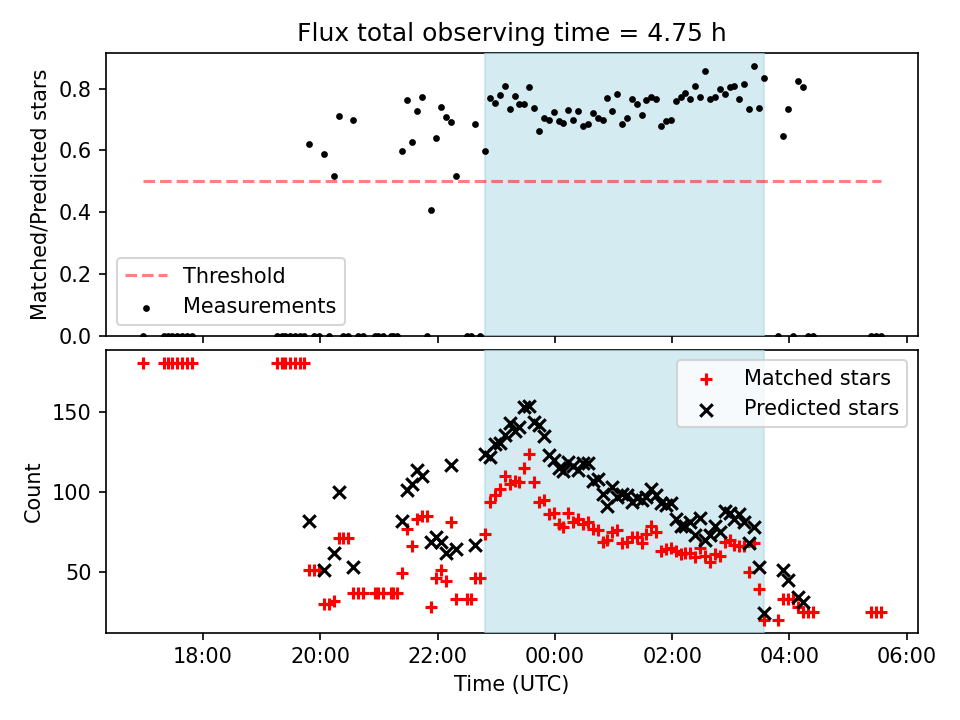 Flux total observing time = 4.75 h

Matched/Predicted stars

0.8
0.6
0.4
0.2
0.0

Threshold
Measurements

Count

150
100
50

Matched stars
Predicted stars

18:00
20:00
22:00
00:00
02:00
04:00
06:00

Time (UTC)